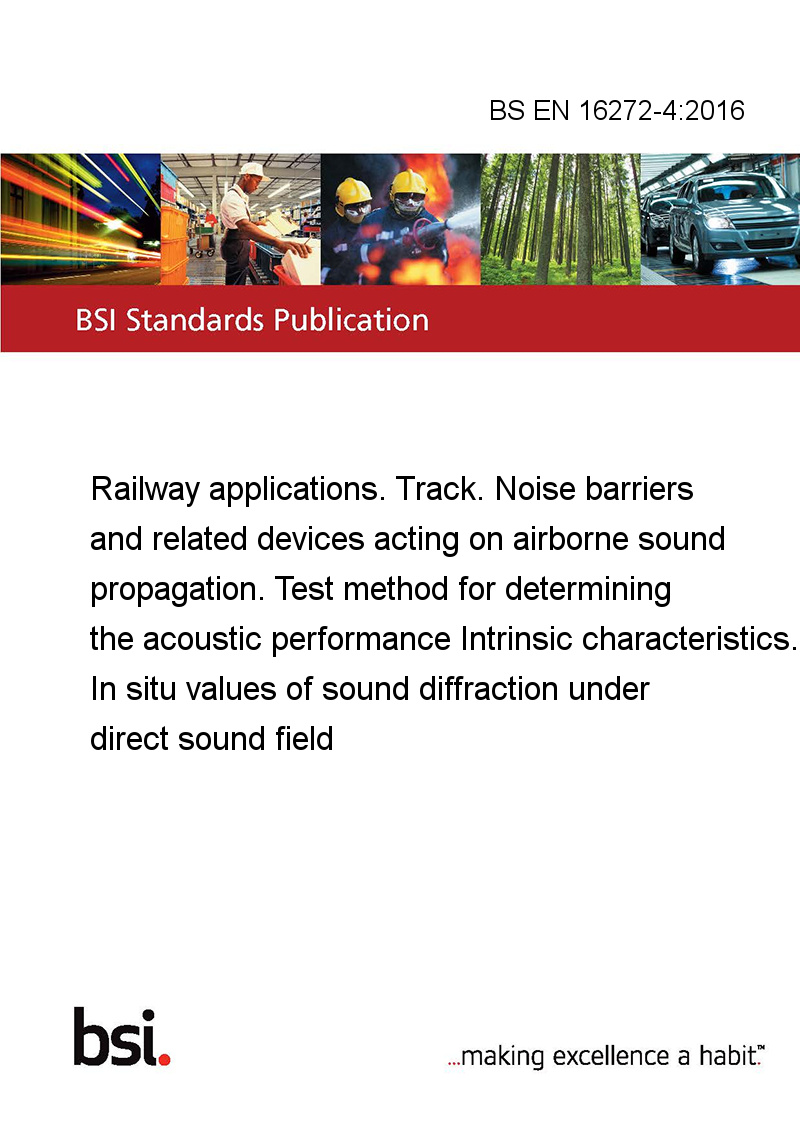 BS EN 16272-4:2016

BSI Standards Publication

Railway applications. Track. Noise barriers and related devices acting on airborne sound propagation. Test method for determining the acoustic performance Intrinsic characteristics. In situ values of sound diffraction under direct sound field

bsi.

...making excellence a habit.™